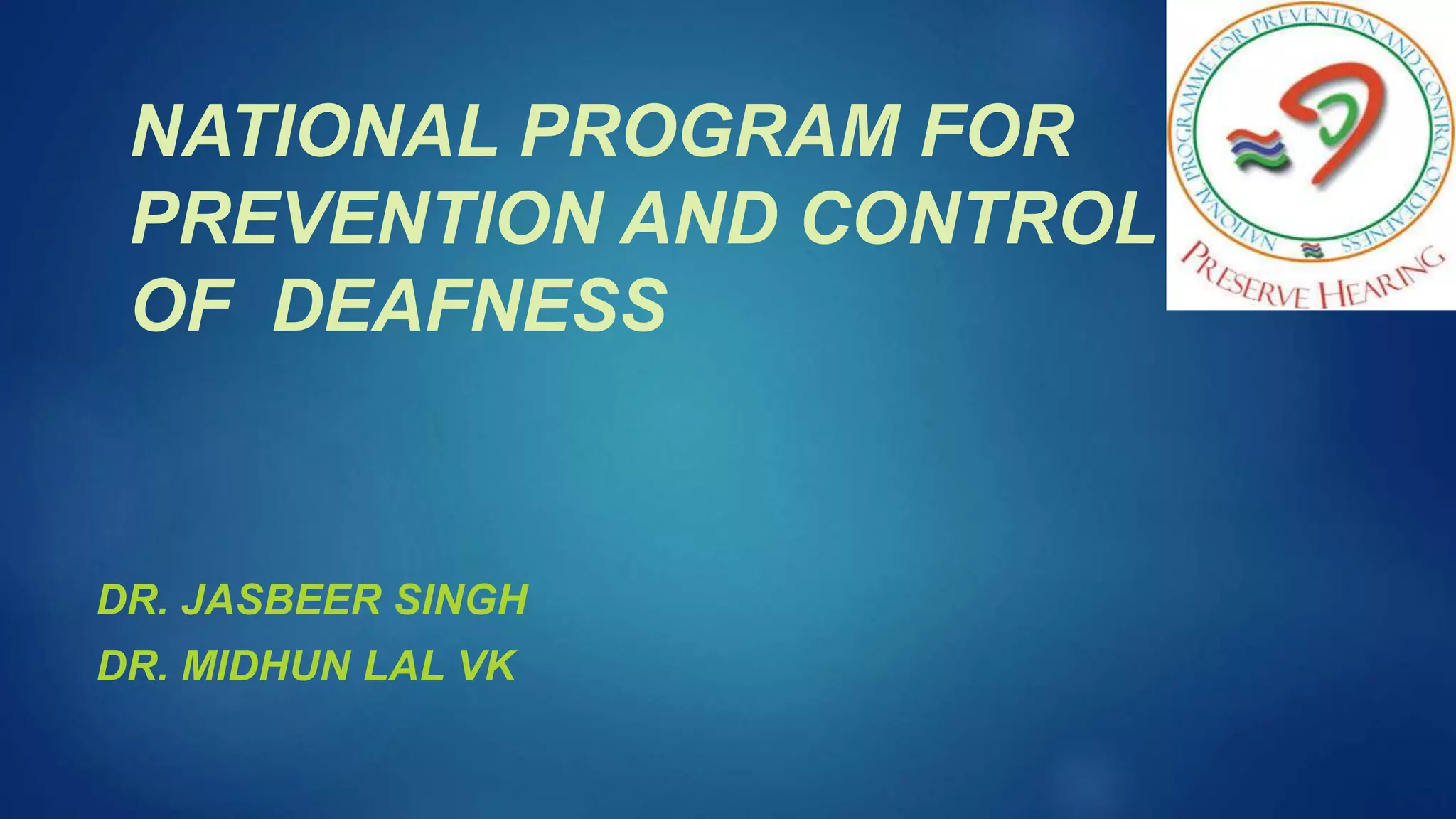 NATIONAL PROGRAM FOR PREVENTION AND CONTROL OF DEAFNESS

NATIONAL PROGRAMME FOR PREVENTION AND CONTROL OF DEAFNESS

PRESERVE HEARING

DR. JASBEER SINGH

DR. MIDHUN LAL VK